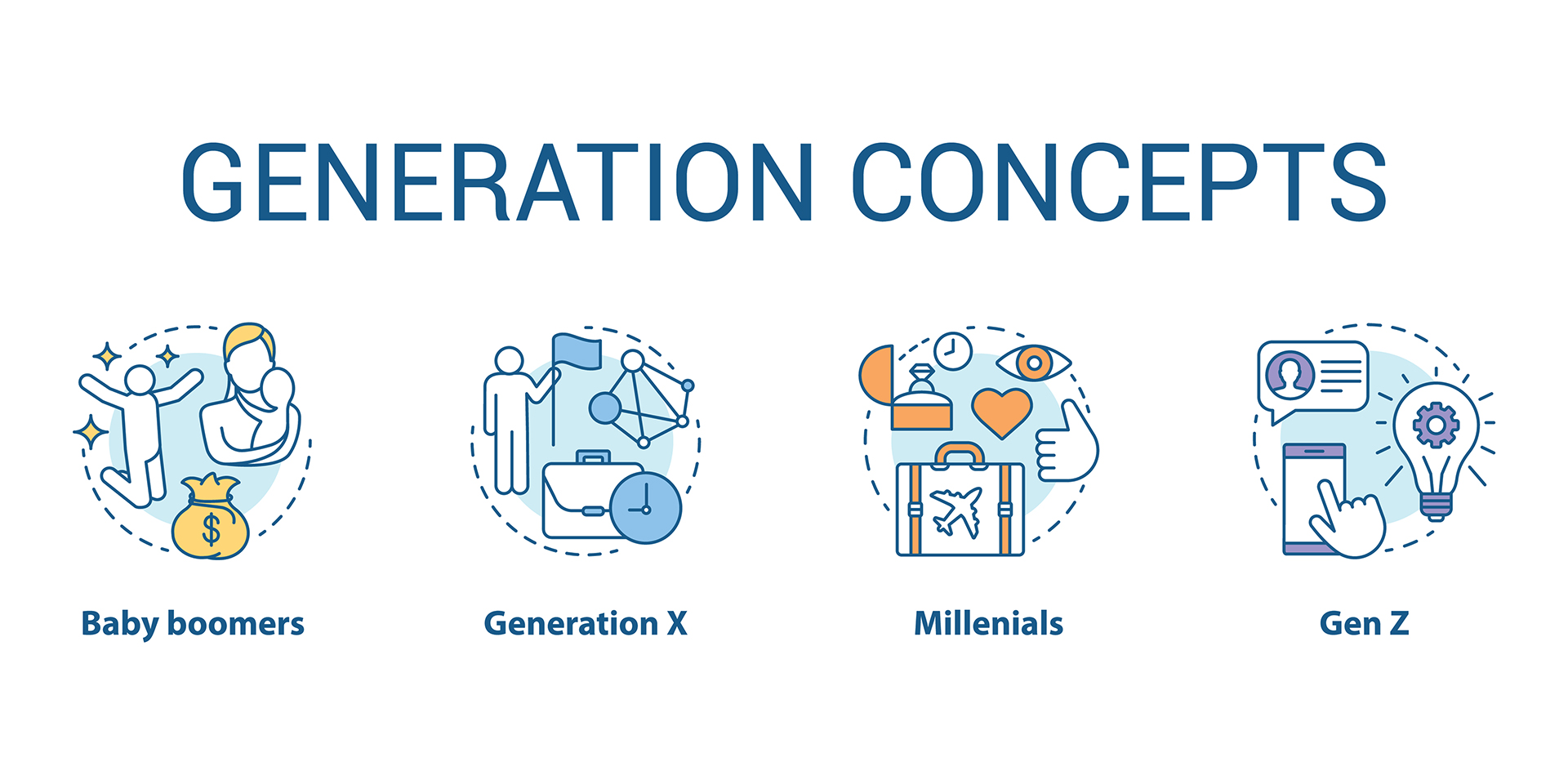 GENERATION CONCEPTS

$

Baby boomers

Generation X

Millenials

Gen Z